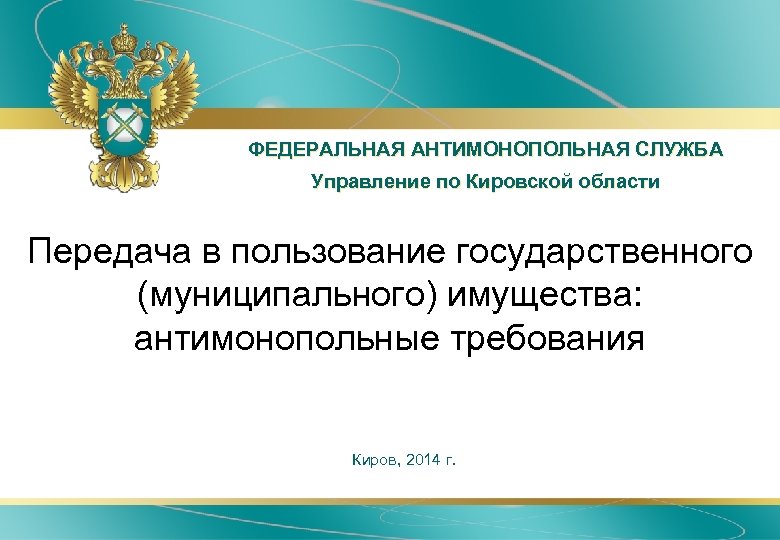 ФЕДЕРАЛЬНАЯ АНТИМОНОПОЛЬНАЯ СЛУЖБА
Управление по Кировской области

Передача в пользование государственного (муниципального) имущества: антимонопольные требования

Киров, 2014 г.